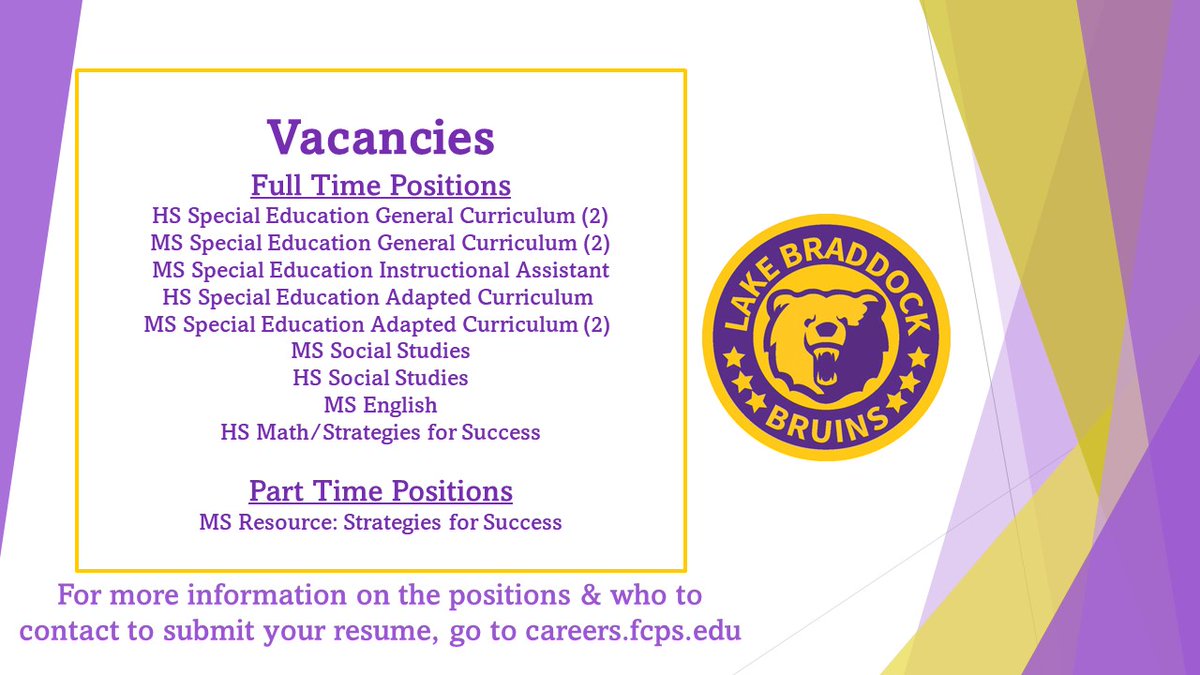 Vacancies

Full Time Positions

HS Special Education General Curriculum (2)
MS Special Education General Curriculum (2)
MS Special Education Instructional Assistant
HS Special Education Adapted Curriculum
MS Special Education Adapted Curriculum (2)
MS Social Studies
HS Social Studies
MS English
HS Math/Strategies for Success

Part Time Positions

MS Resource: Strategies for Success

LAKE BRADDOCK
BRUINS

For more information on the positions & who to contact to submit your resume, go to careers.fcps.edu